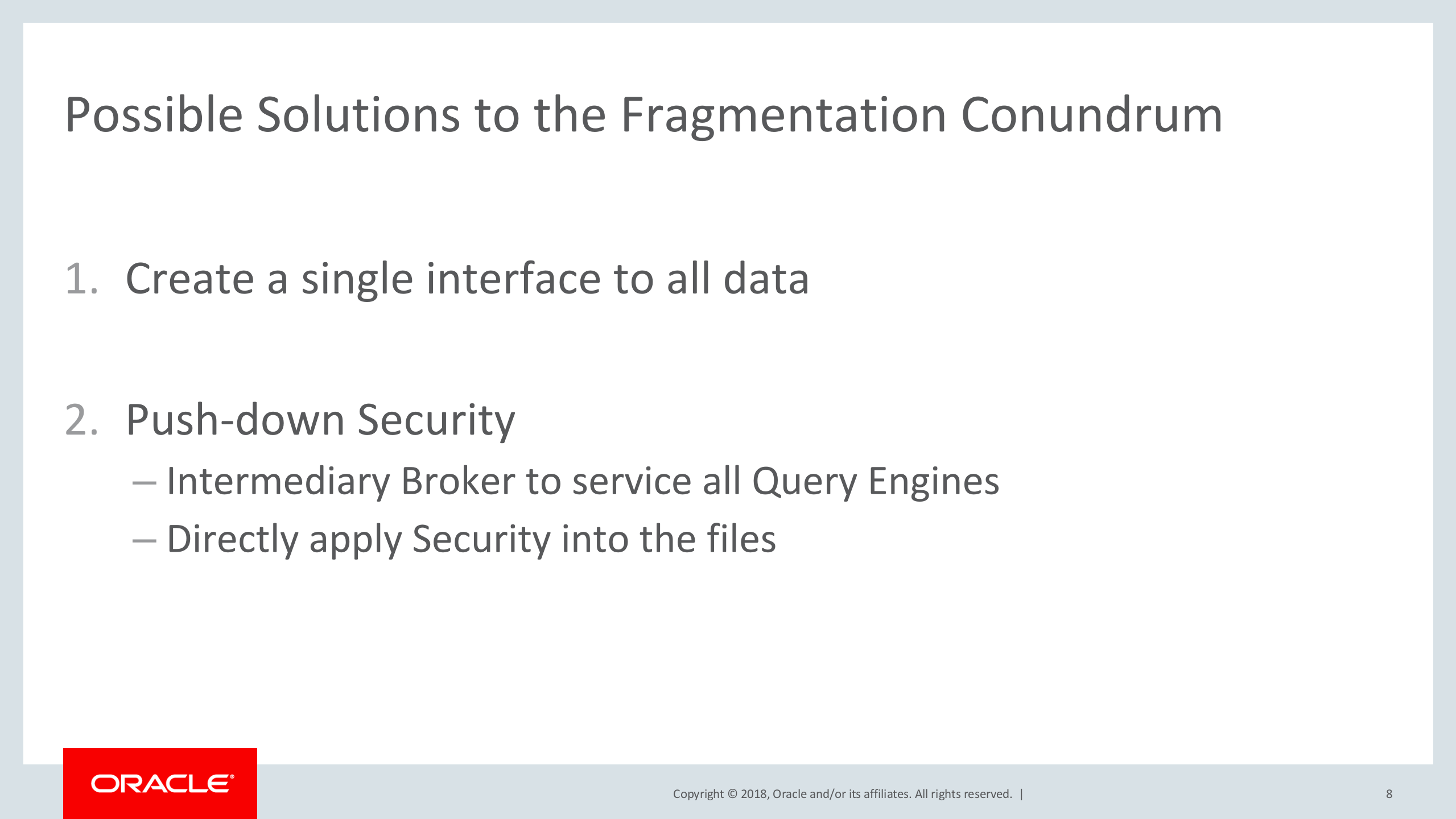 Possible Solutions to the Fragmentation Conundrum

1. Create a single interface to all data

2. Push-down Security
– Intermediary Broker to service all Query Engines
– Directly apply Security into the files

ORACLE®

Copyright © 2018, Oracle and/or its affiliates. All rights reserved. |

8